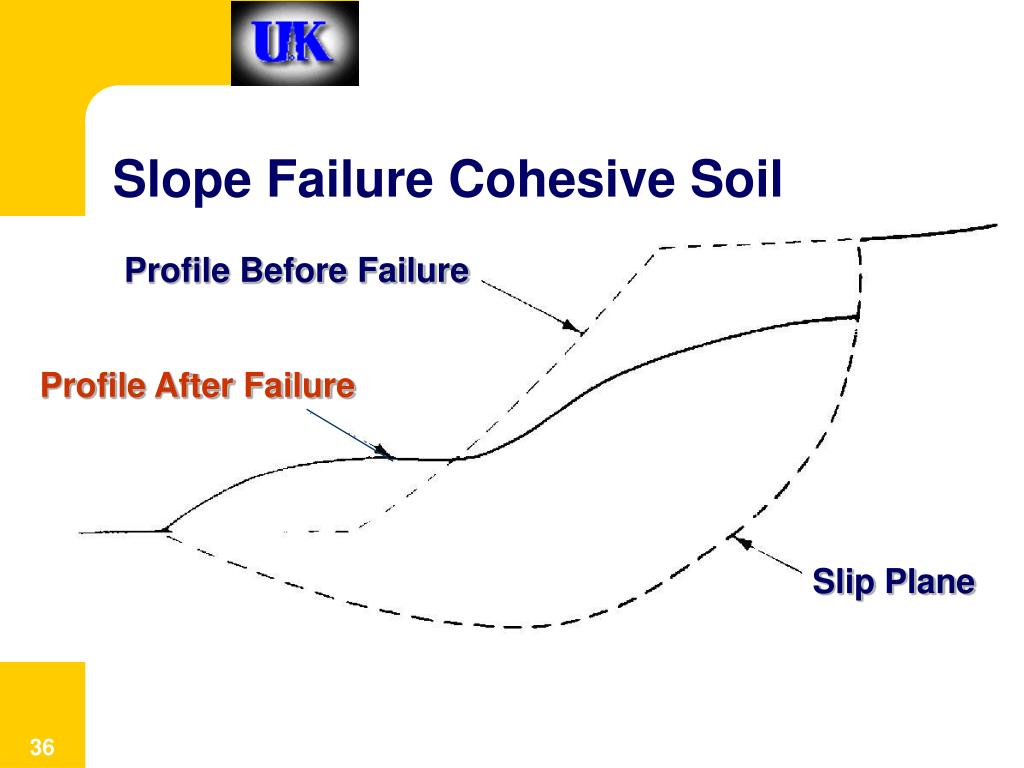 UK

Slope Failure Cohesive Soil

Profile Before Failure

Profile After Failure

Slip Plane

36